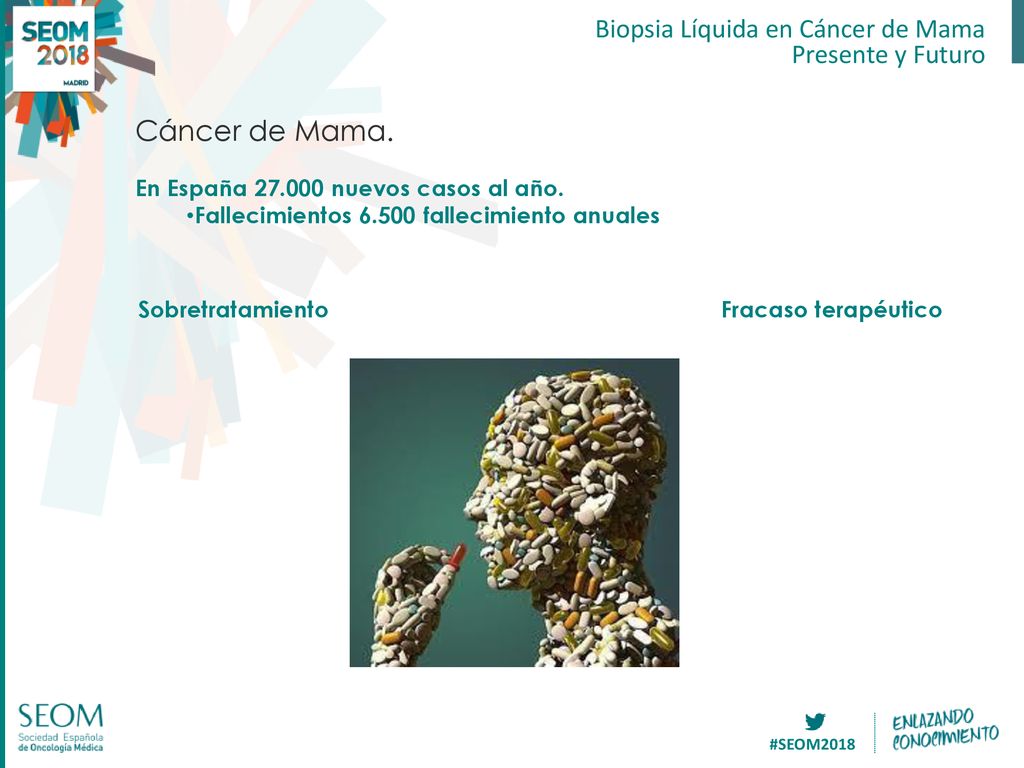 SEOM 2018 MADRID

Biopsia Líquida en Cáncer de Mama
Presente y Futuro

Cáncer de Mama.

En España 27.000 nuevos casos al año.
•Fallecimientos 6.500 fallecimiento anuales

Sobretratamiento

Fracaso terapéutico

SEOM
Sociedad Española de Oncología Médica

#SEOM2018

ENLAZANDO CONOCIMIENTO